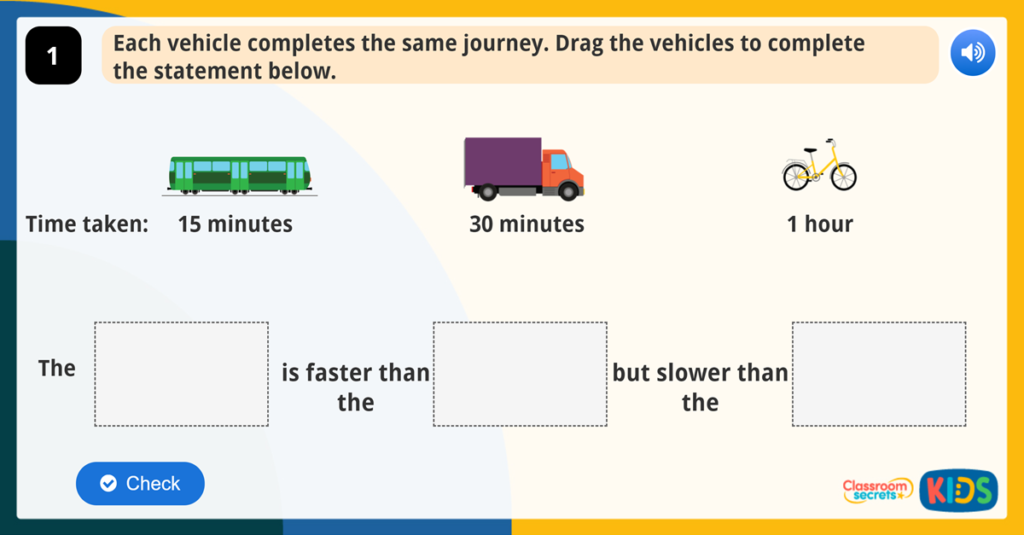 1

Each vehicle completes the same journey. Drag the vehicles to complete the statement below.

Time taken: 15 minutes

30 minutes

1 hour

The

is faster than the

but slower than the

Check

Classroom secrets KIDS